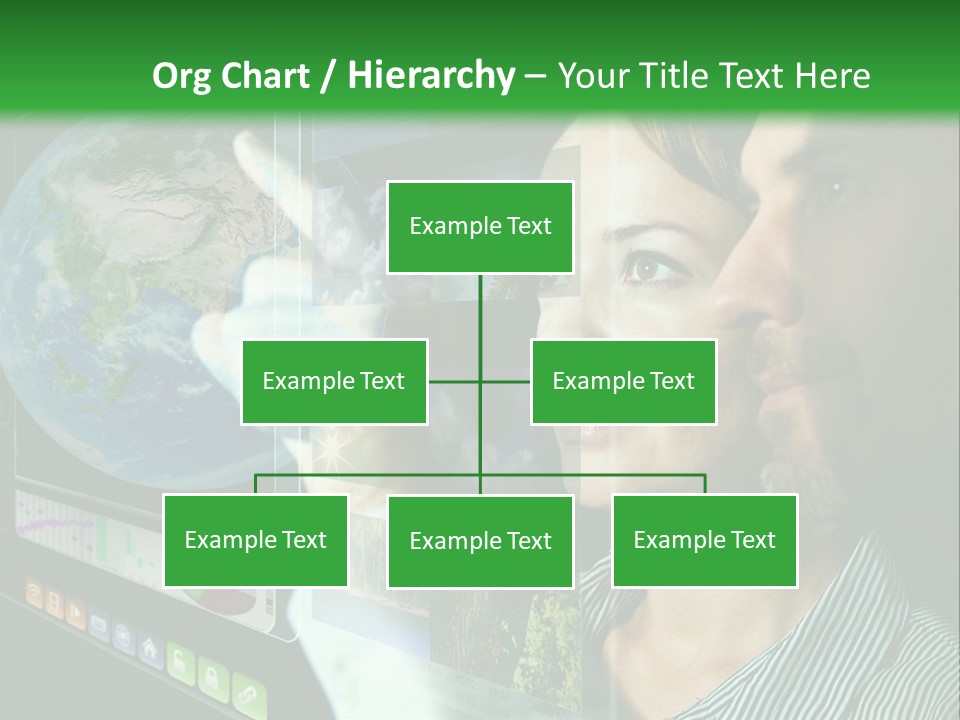 Org Chart / Hierarchy – Your Title Text Here

Example Text

Example Text

Example Text

Example Text

Example Text

Example Text